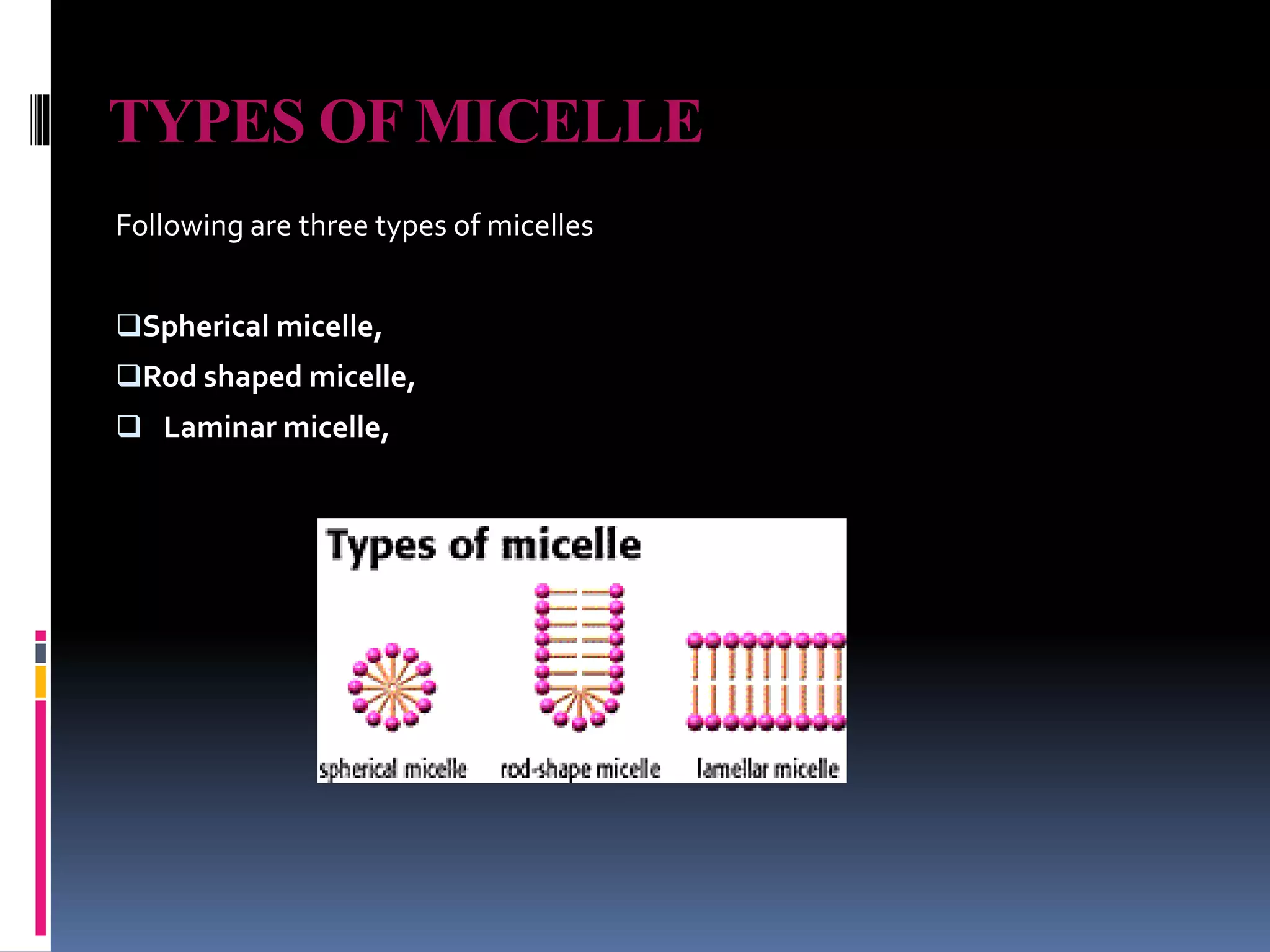 TYPES OF MICELLE

Following are three types of micelles

❑Spherical micelle,
❑Rod shaped micelle,
❑ Laminar micelle,

Types of micelle

spherical micelle rod-shape micelle lamellar micelle